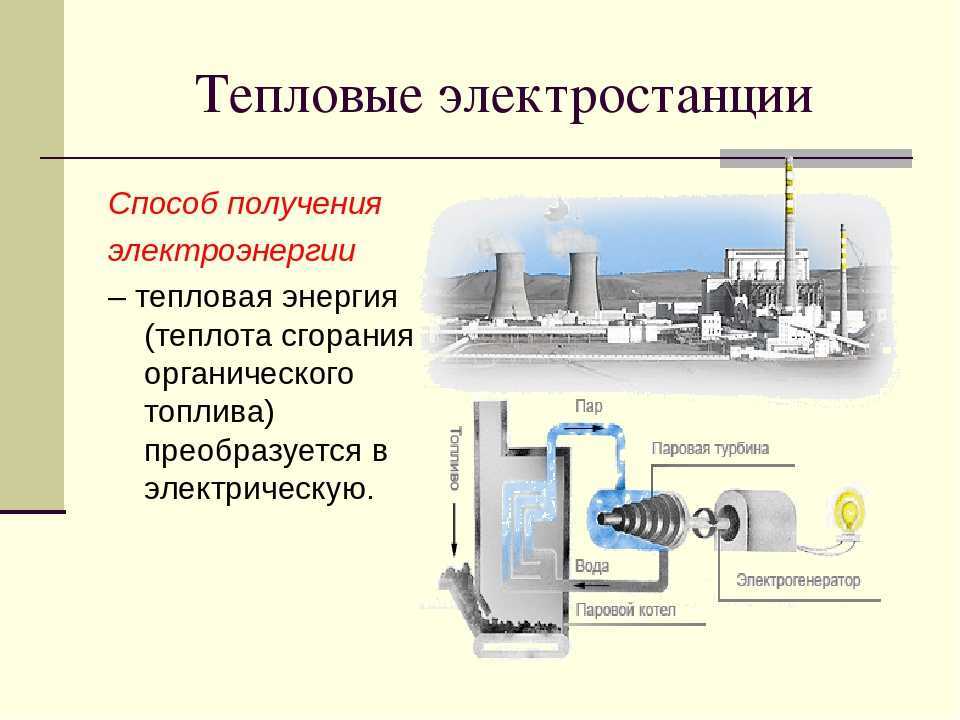 Тепловые электростанции

Способ получения электроэнергии – тепловая энергия (теплота сгорания органического топлива) преобразуется в электрическую.

Топливо

Пар

Паровая турбина

Вода

Электрогенератор

Паровой котел